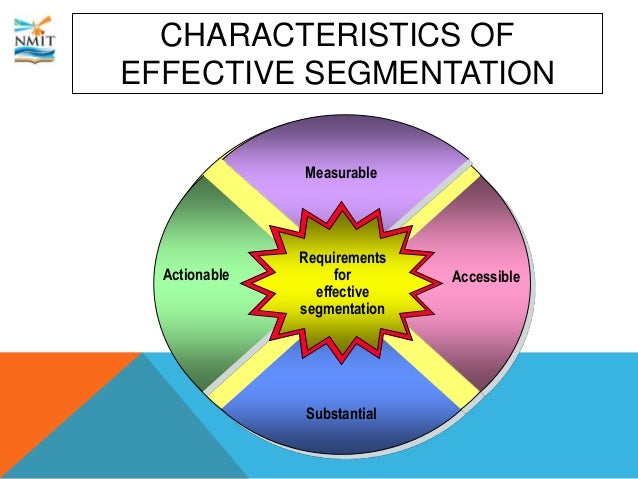 NMIT

CHARACTERISTICS OF EFFECTIVE SEGMENTATION

Measurable

Actionable

Requirements for effective segmentation

Accessible

Substantial